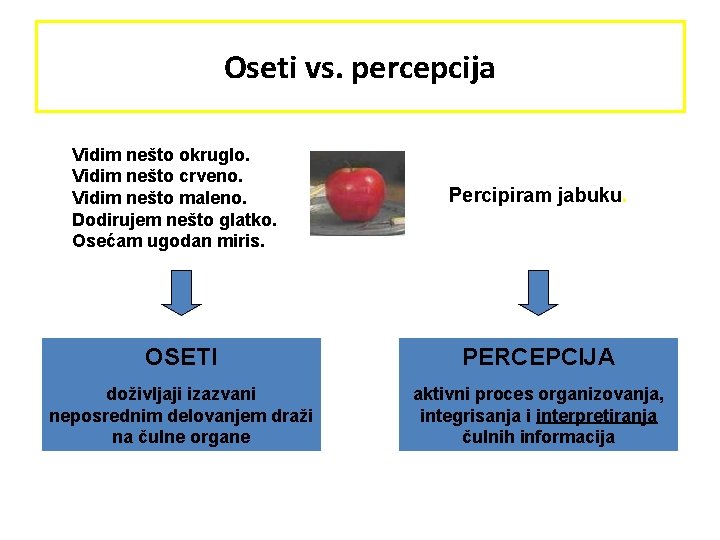 Oseti vs. percepcija

Vidim nešto okruglo.
Vidim nešto crveno.
Vidim nešto maleno.
Dodirujem nešto glatko.
Osećam ugodan miris.

Percipiram jabuku.

OSETI

doživljaji izazvani neposrednim delovanjem draži na čulne organe

PERCEPCIJA

aktivni proces organizovanja, integrisanja i interpretiranja čulnih informacija